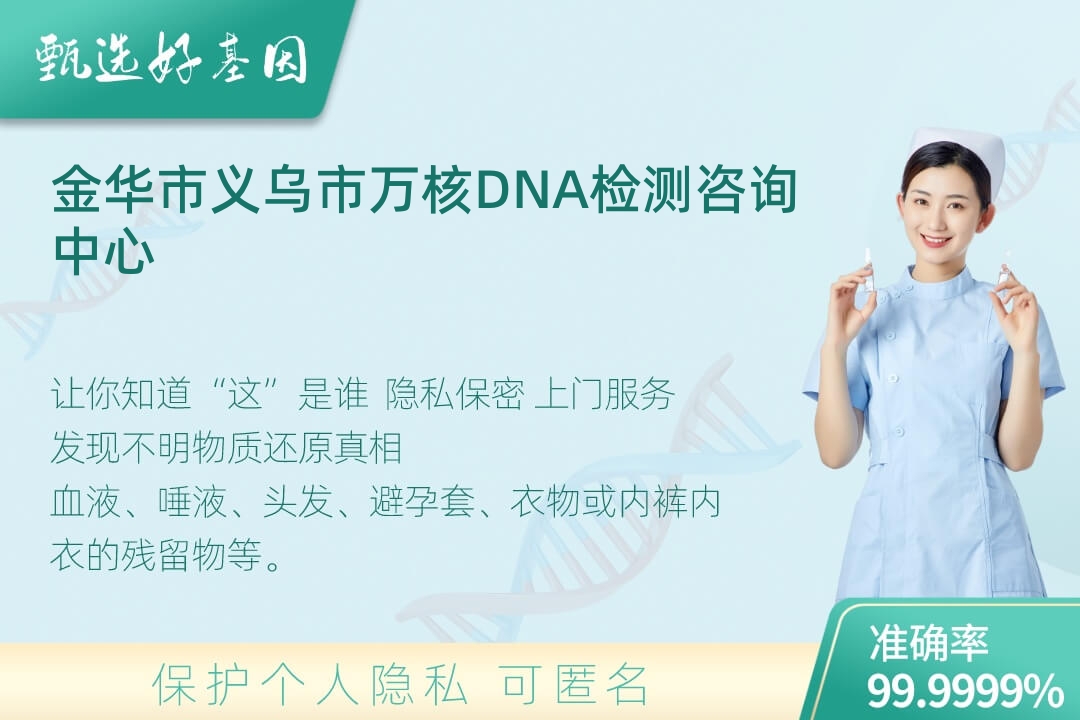 甄选好基因

金华市义乌市万核DNA检测咨询中心

让你知道“这”是谁 隐私保密 上门服务
发现不明物质还原真相
血液、唾液、头发、避孕套、衣物或内裤内衣的残留物等。

保护个人隐私 可匿名

准确率
99.9999%